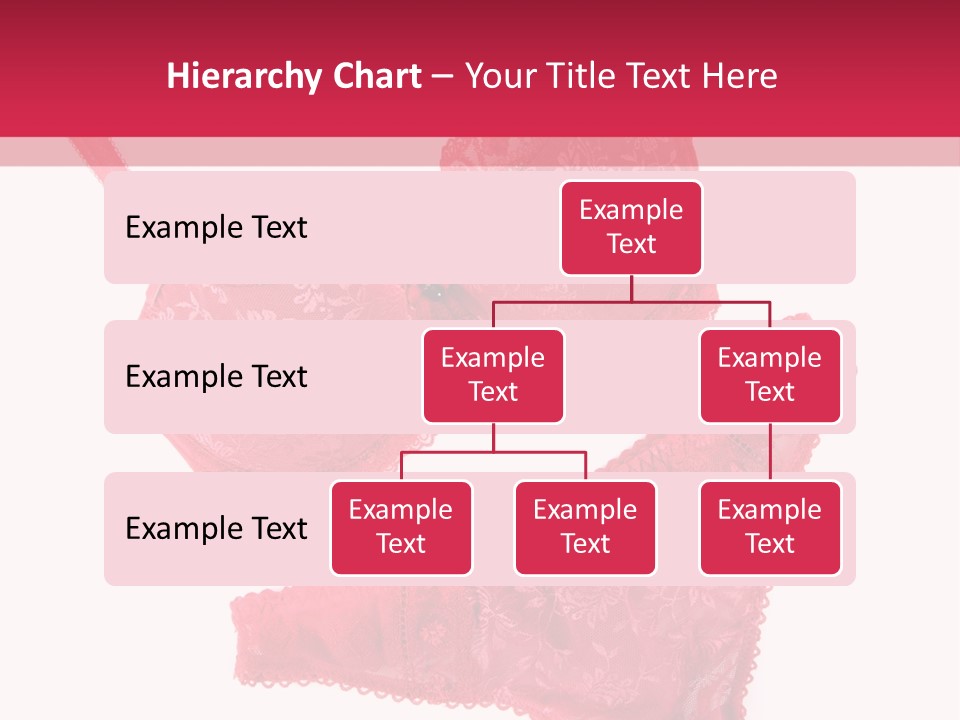 Hierarchy Chart – Your Title Text Here

Example Text

Example Text

Example Text

Example Text

Example Text

Example Text

Example Text

Example Text

Example Text